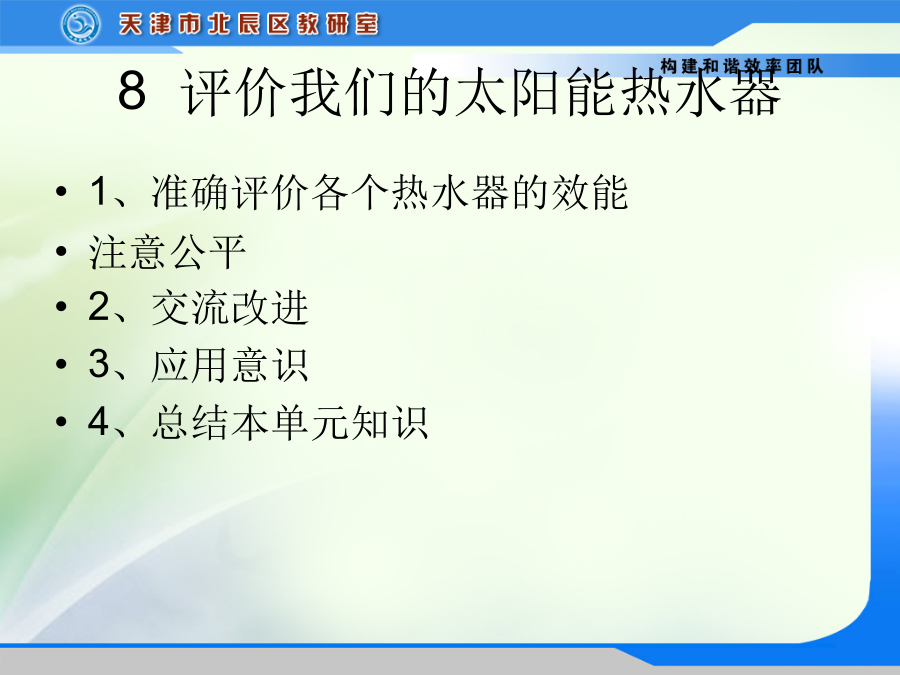 天津市北辰区教研室

构建和谐效率团队

8 评价我们的太阳能热水器

• 1、准确评价各个热水器的效能
• 注意公平
• 2、交流改进
• 3、应用意识
• 4、总结本单元知识